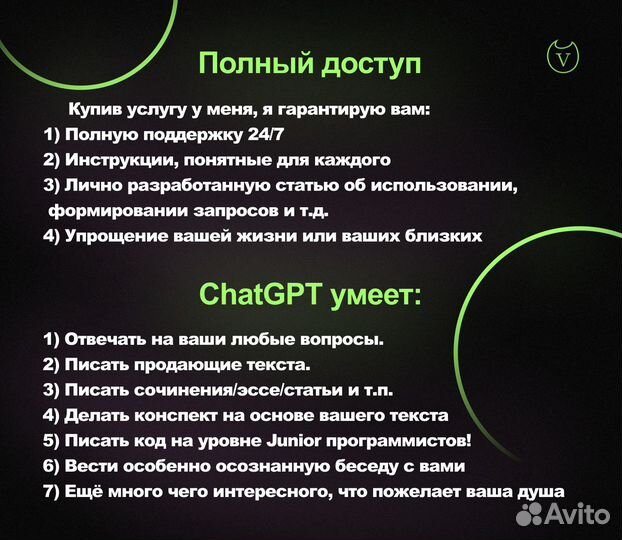 Полный доступ

V

Купив услугу у меня, я гарантирую вам:
1) Полную поддержку 24/7
2) Инструкции, понятные для каждого
3) Лично разработанную статью об использовании, формировании запросов и т.д.
4) Упрощение вашей жизни или ваших близких

ChatGPT умеет:

1) Отвечать на ваши любые вопросы.
2) Писать продающие текста.
3) Писать сочинения/эссе/статьи и т.п.
4) Делать конспект на основе вашего текста
5) Писать код на уровне Junior программистов!
6) Вести особенно осознанную беседу с вами
7) Ещё много чего интересного, что пожелает ваша душа

Avito